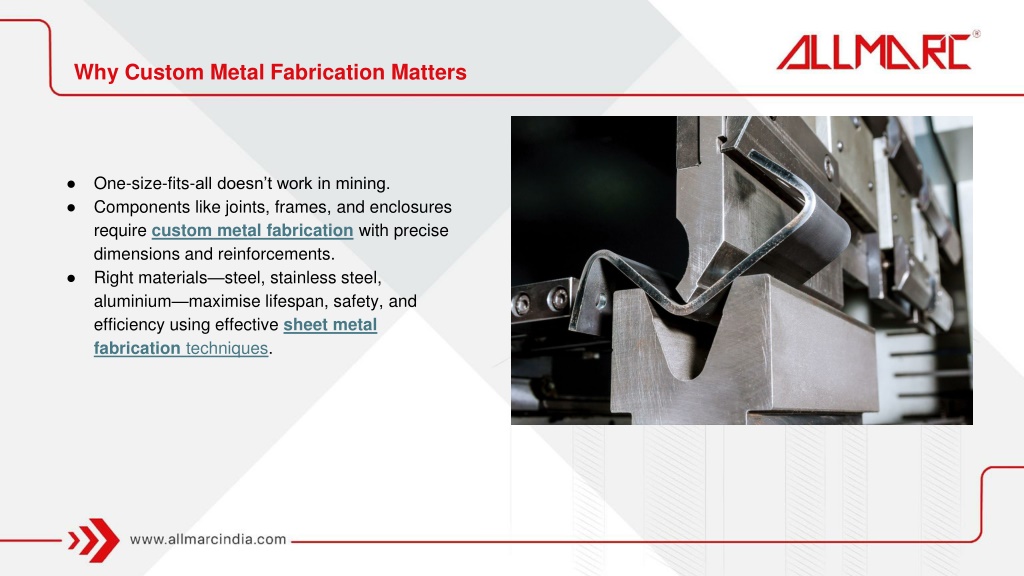 Why Custom Metal Fabrication Matters

ALLMARC®

● One-size-fits-all doesn't work in mining.
● Components like joints, frames, and enclosures require custom metal fabrication with precise dimensions and reinforcements.
● Right materials—steel, stainless steel, aluminium—maximise lifespan, safety, and efficiency using effective sheet metal fabrication techniques.

www.allmarcindia.com